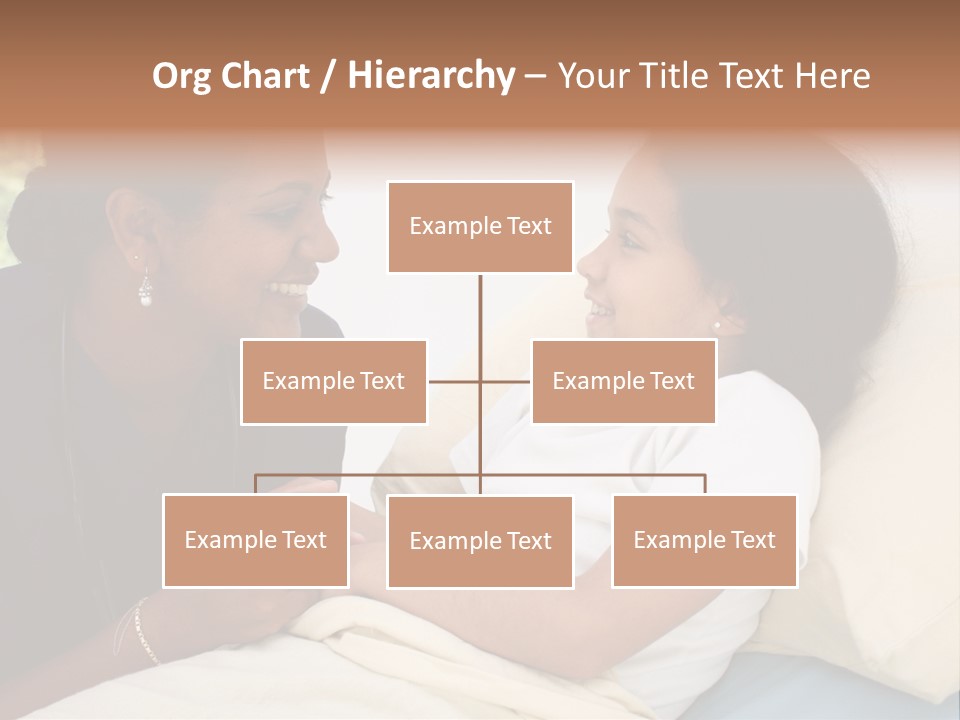 Org Chart / Hierarchy – Your Title Text Here

Example Text

Example Text

Example Text

Example Text

Example Text

Example Text